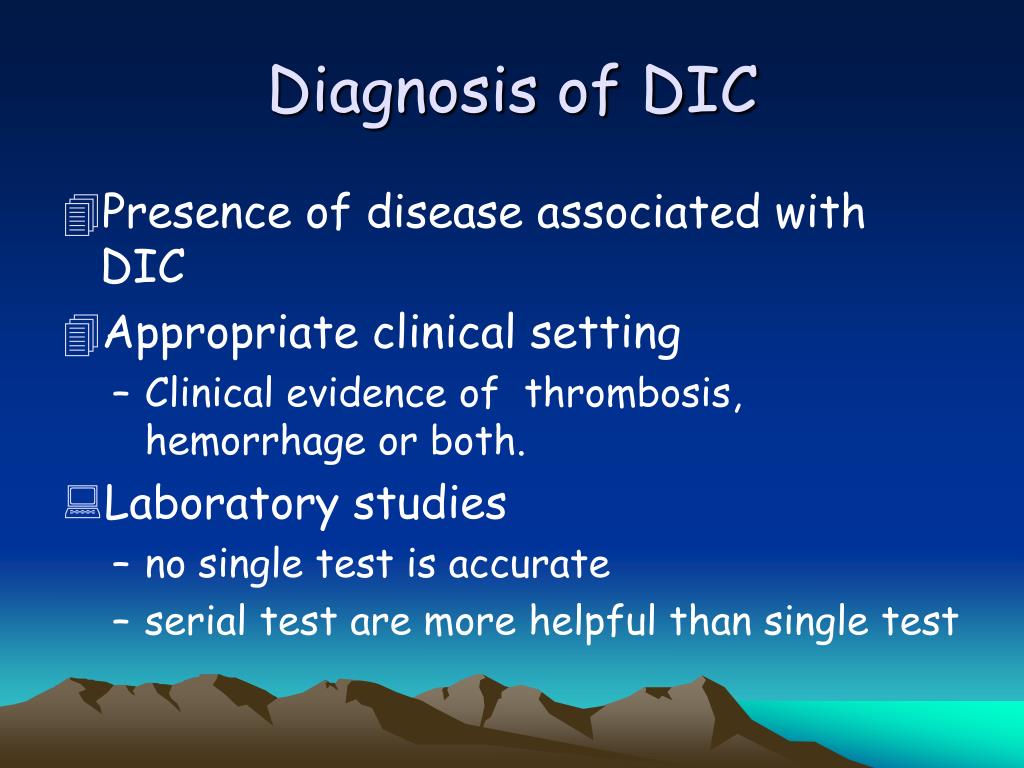 Diagnosis of DIC

Presence of disease associated with DIC

Appropriate clinical setting

– Clinical evidence of thrombosis, hemorrhage or both.

Laboratory studies

– no single test is accurate

– serial test are more helpful than single test